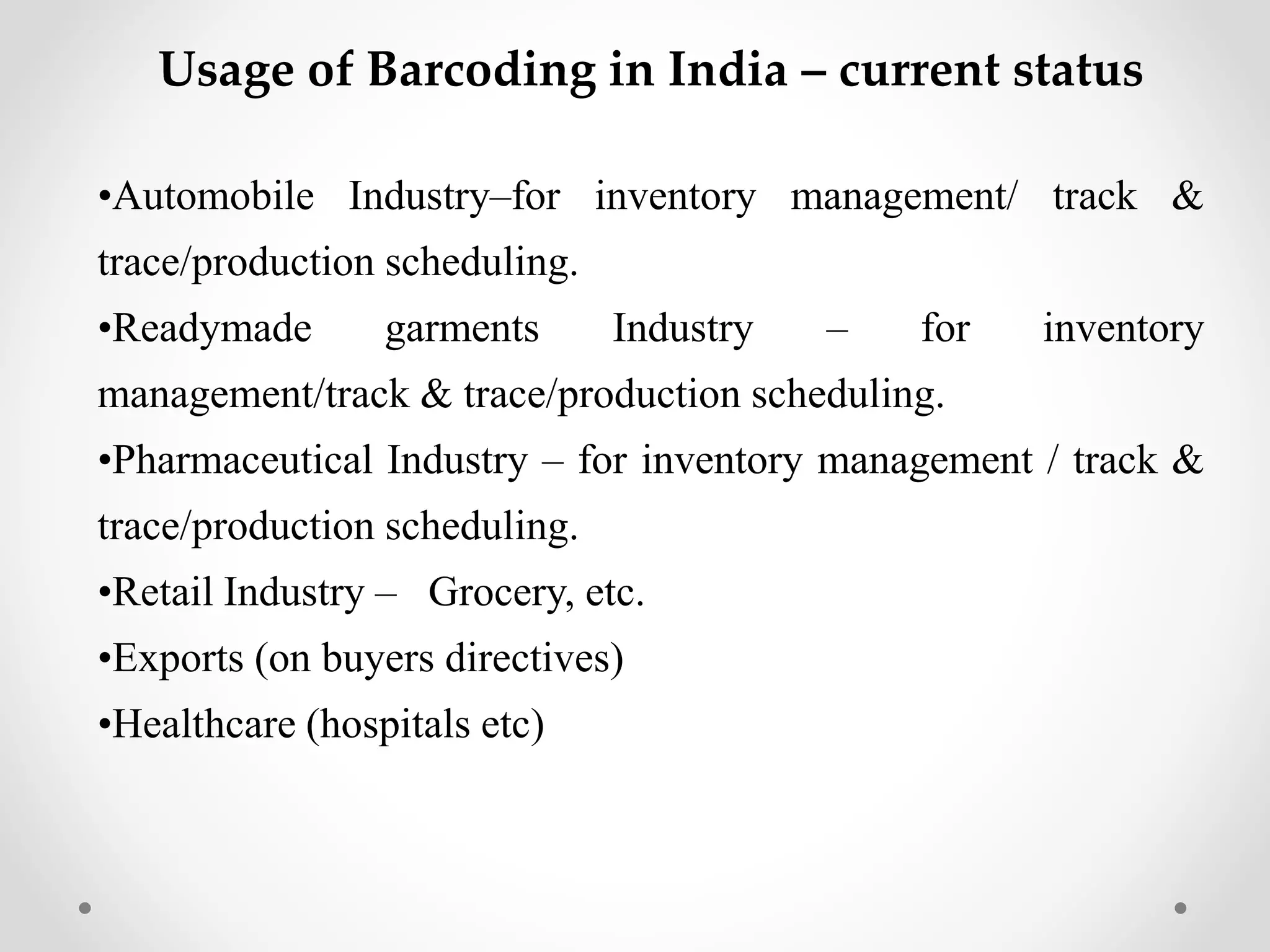 Usage of Barcoding in India – current status

•Automobile Industry–for inventory management/ track & trace/production scheduling.

•Readymade garments Industry – for inventory management/track & trace/production scheduling.

•Pharmaceutical Industry – for inventory management / track & trace/production scheduling.

•Retail Industry – Grocery, etc.

•Exports (on buyers directives)

•Healthcare (hospitals etc)